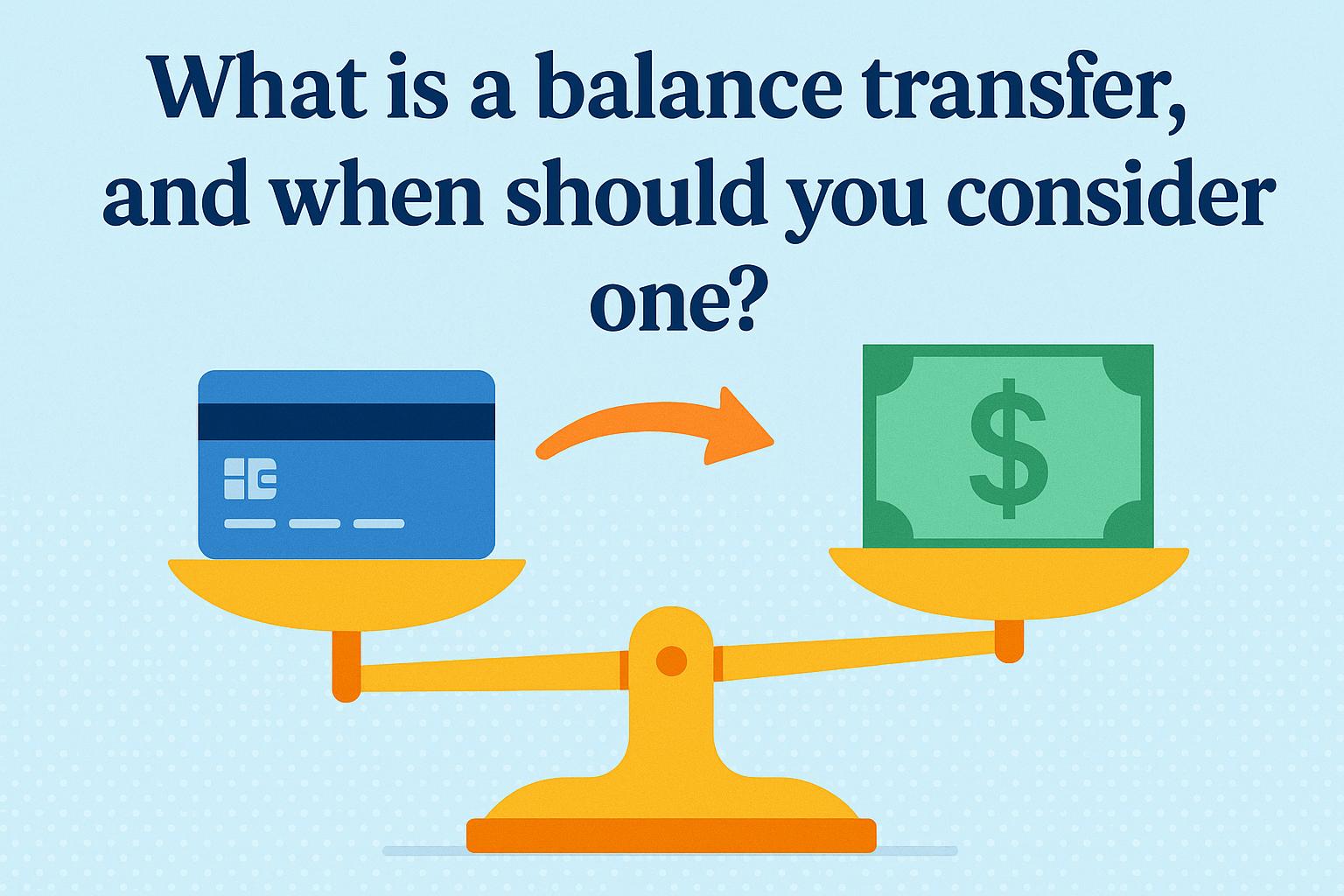 What is a balance transfer, and when should you consider one?

$